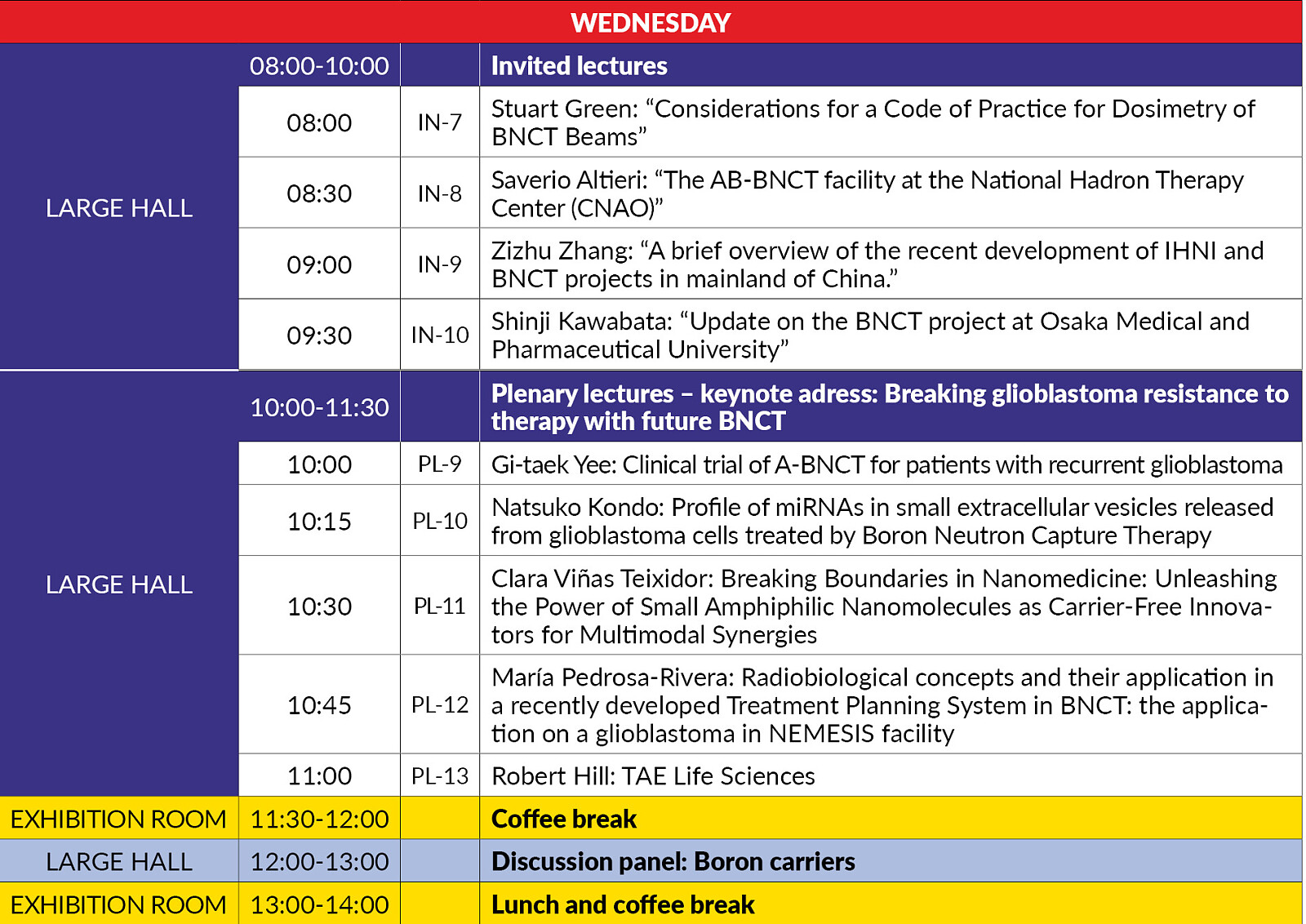 WEDNESDAY

| | | | |
|---|---|---|---|
| LARGE HALL | 08:00-10:00 | | Invited lectures |
| | 08:00 | IN-7 | Stuart Green: “Considerations for a Code of Practice for Dosimetry of BNCT Beams” |
| | 08:30 | IN-8 | Saverio Altieri: “The AB-BNCT facility at the National Hadron Therapy Center (CNAO)” |
| | 09:00 | IN-9 | Zizhu Zhang: “A brief overview of the recent development of IHNI and BNCT projects in mainland of China.” |
| | 09:30 | IN-10 | Shinji Kawabata: “Update on the BNCT project at Osaka Medical and Pharmaceutical University” |
| LARGE HALL | 10:00-11:30 | | Plenary lectures – keynote adress: Breaking glioblastoma resistance to therapy with future BNCT |
| | 10:00 | PL-9 | Gi-taek Yee: Clinical trial of A-BNCT for patients with recurrent glioblastoma |
| | 10:15 | PL-10 | Natsuko Kondo: Profile of miRNAs in small extracellular vesicles released from glioblastoma cells treated by Boron Neutron Capture Therapy |
| | 10:30 | PL-11 | Clara Viñas Teixidor: Breaking Boundaries in Nanomedicine: Unleashing the Power of Small Amphiphilic Nanomolecules as Carrier-Free Innovators for Multimodal Synergies |
| | 10:45 | PL-12 | María Pedrosa-Rivera: Radiobiological concepts and their application in a recently developed Treatment Planning System in BNCT: the application on a glioblastoma in NEMESIS facility |
| | 11:00 | PL-13 | Robert Hill: TAE Life Sciences |
| EXHIBITION ROOM | 11:30-12:00 | | Coffee break |
| LARGE HALL | 12:00-13:00 | | Discussion panel: Boron carriers |
| EXHIBITION ROOM | 13:00-14:00 | | Lunch and coffee break |